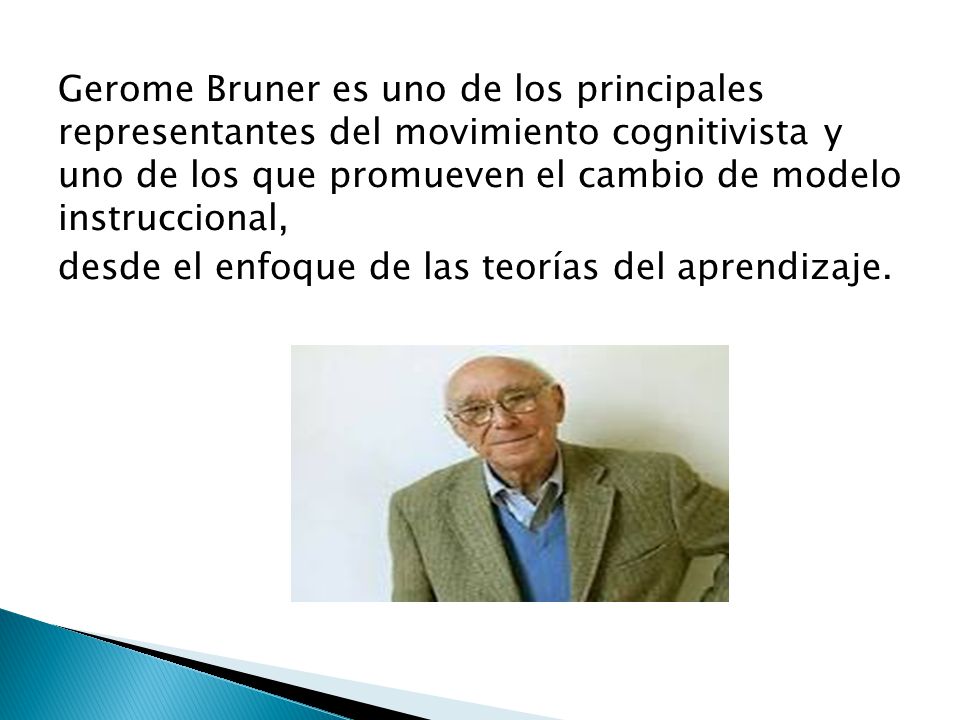 Gerome Bruner es uno de los principales representantes del movimiento cognitivista y uno de los que promueven el cambio de modelo instruccional,

desde el enfoque de las teorías del aprendizaje.